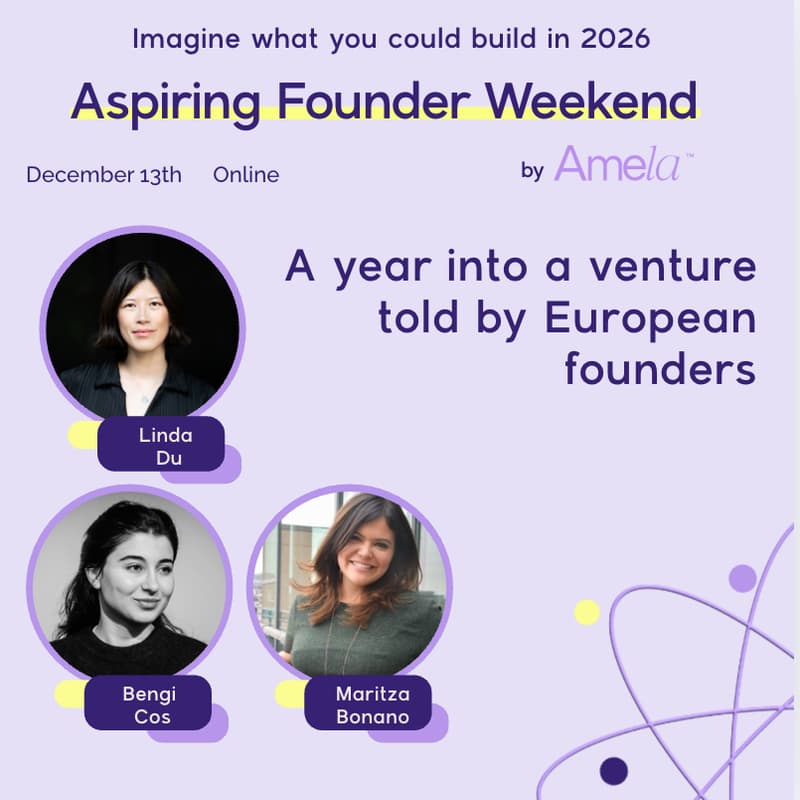 Imagine what you could build in 2026

Aspiring Founder Weekend

December 13th Online

by Amela™

A year into a venture told by European founders

Linda Du

Bengi Cos

Maritza Bonano